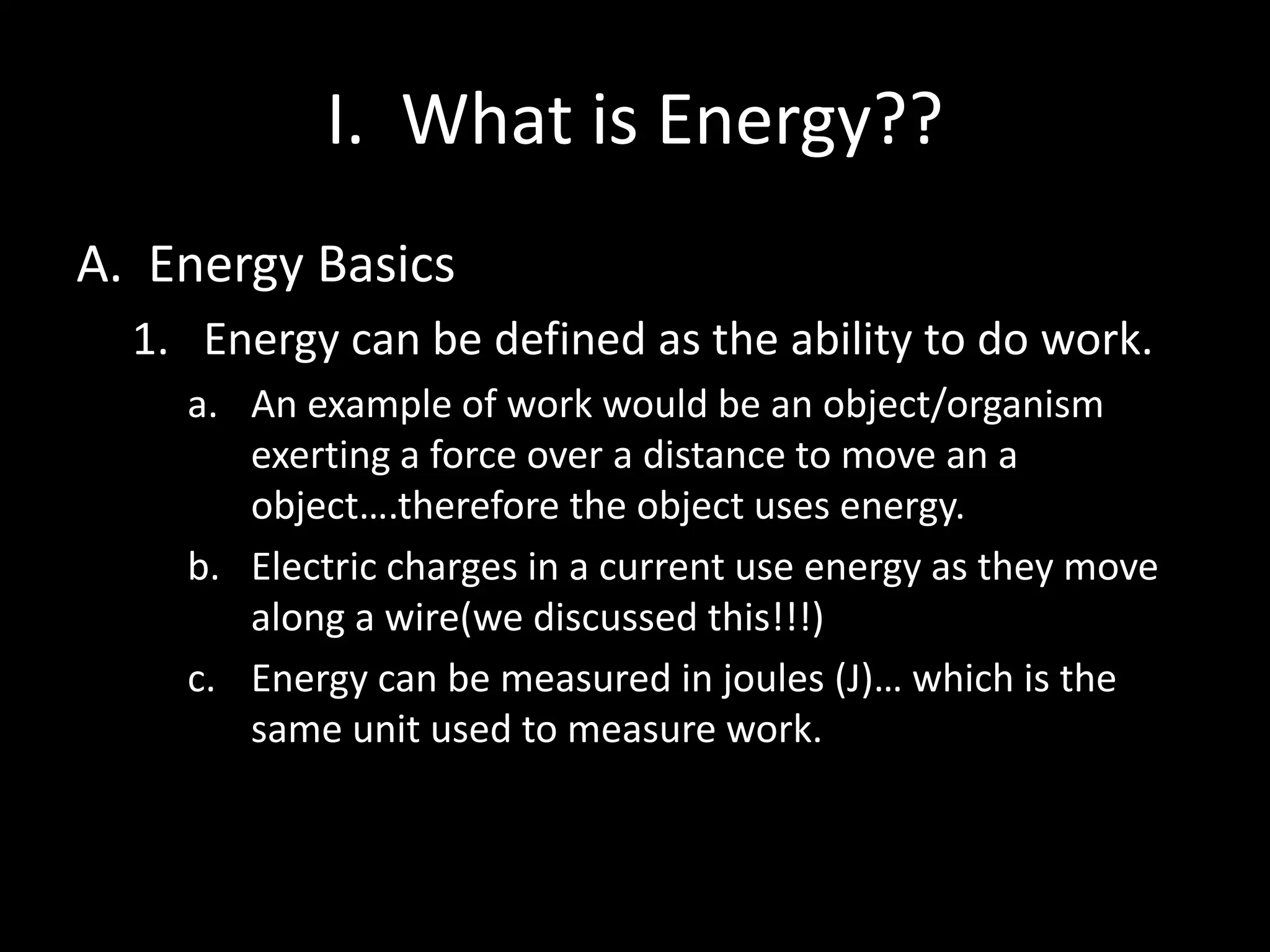 I. What is Energy??

A. Energy Basics

1. Energy can be defined as the ability to do work.

a. An example of work would be an object/organism exerting a force over a distance to move an a object….therefore the object uses energy.

b. Electric charges in a current use energy as they move along a wire(we discussed this!!!)

c. Energy can be measured in joules (J)… which is the same unit used to measure work.